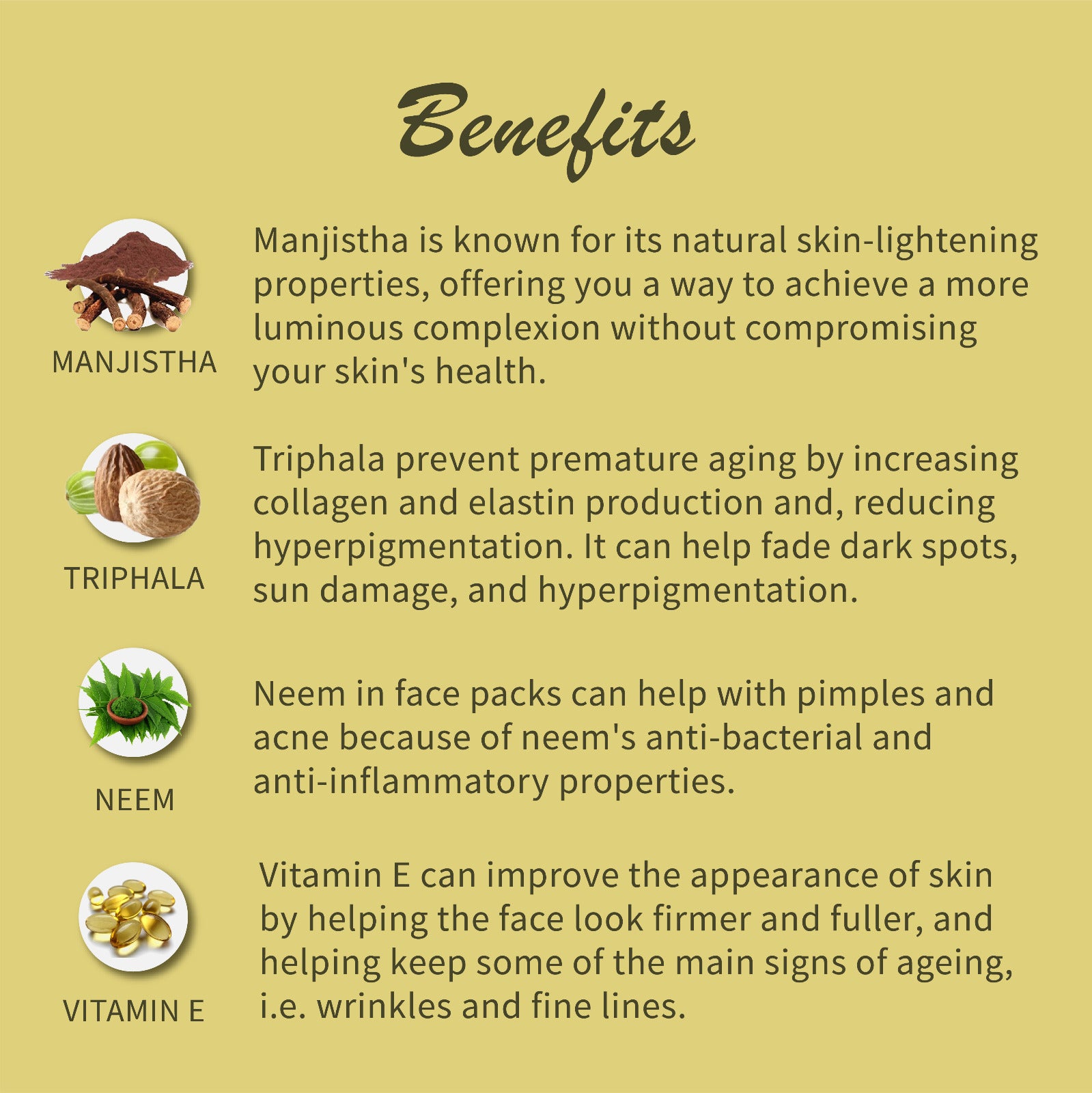 Benefits

MANJISTHA

Manjistha is known for its natural skin-lightening properties, offering you a way to achieve a more luminous complexion without compromising your skin's health.

TRIPHALA

Triphala prevent premature aging by increasing collagen and elastin production and, reducing hyperpigmentation. It can help fade dark spots, sun damage, and hyperpigmentation.

NEEM

Neem in face packs can help with pimples and acne because of neem's anti-bacterial and anti-inflammatory properties.

VITAMIN E

Vitamin E can improve the appearance of skin by helping the face look firmer and fuller, and helping keep some of the main signs of ageing, i.e. wrinkles and fine lines.